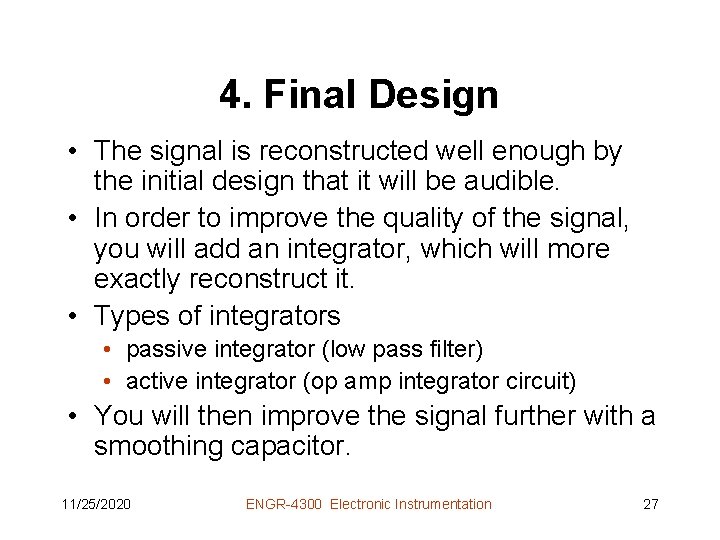 4. Final Design

• The signal is reconstructed well enough by the initial design that it will be audible.
• In order to improve the quality of the signal, you will add an integrator, which will more exactly reconstruct it.
• Types of integrators
  • passive integrator (low pass filter)
  • active integrator (op amp integrator circuit)
• You will then improve the signal further with a smoothing capacitor.

11/25/2020 ENGR-4300 Electronic Instrumentation 27